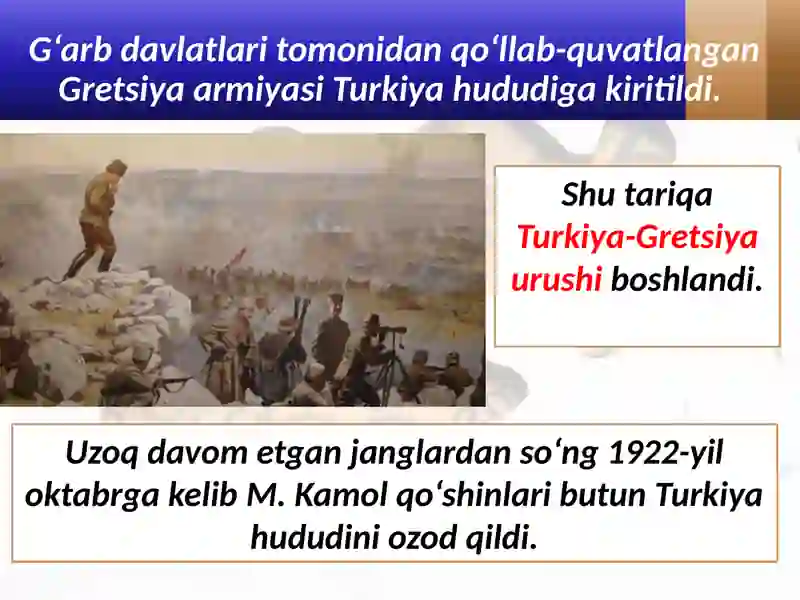 G‘arb davlatlari tomonidan qo‘llab-quvatlangan Gretsiya armiyasi Turkiya hududiga kiritildi.

Shu tariqa Turkiya-Gretsiya urushi boshlandi.

Uzoq davom etgan janglardan so‘ng 1922-yil oktabrga kelib M. Kamol qo‘shinlari butun Turkiya hududini ozod qildi.